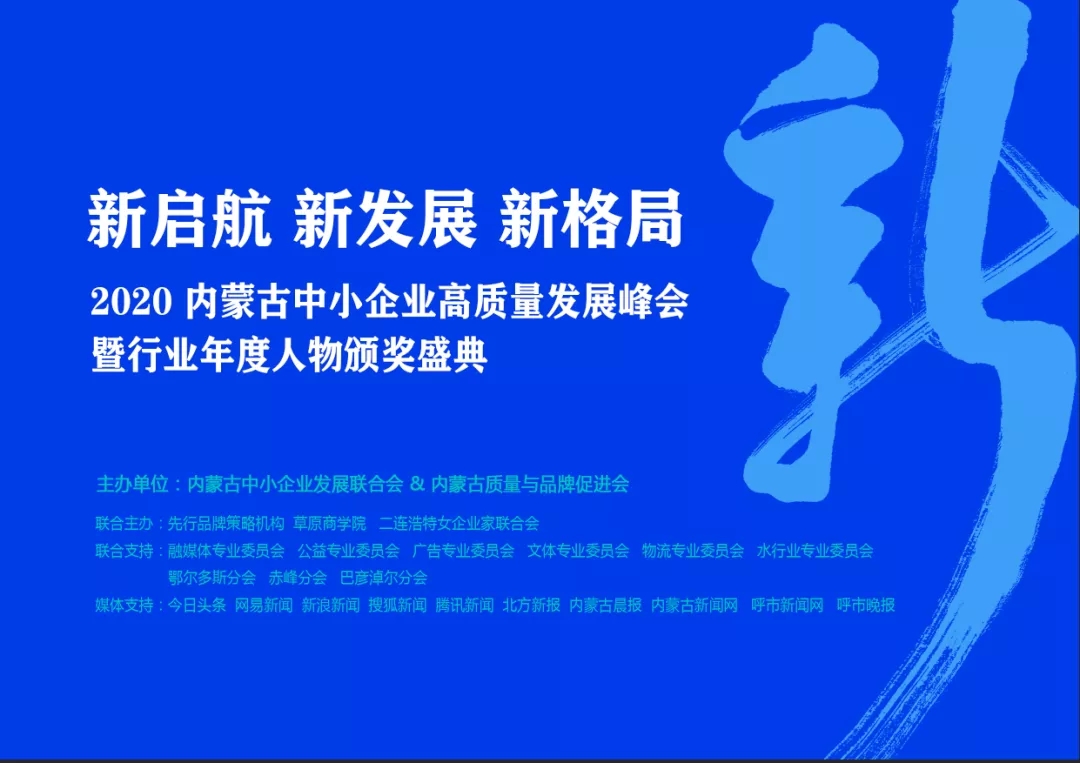 新启航 新发展 新格局

2020 内蒙古中小企业高质量发展峰会
暨行业年度人物颁奖盛典

新

主办单位：内蒙古中小企业发展联合会 & 内蒙古质量与品牌促进会

联合主办：先行品牌策略机构 草原商学院 二连浩特女企业家联合会

联合支持：融媒体专业委员会 公益专业委员会 广告专业委员会 文体专业委员会 物流专业委员会 水行业专业委员会 鄂尔多斯分会 赤峰分会 巴彦淖尔分会

媒体支持：今日头条 网易新闻 新浪新闻 搜狐新闻 腾讯新闻 北方新报 内蒙古晨报 内蒙古新闻网 呼市新闻网 呼市晚报